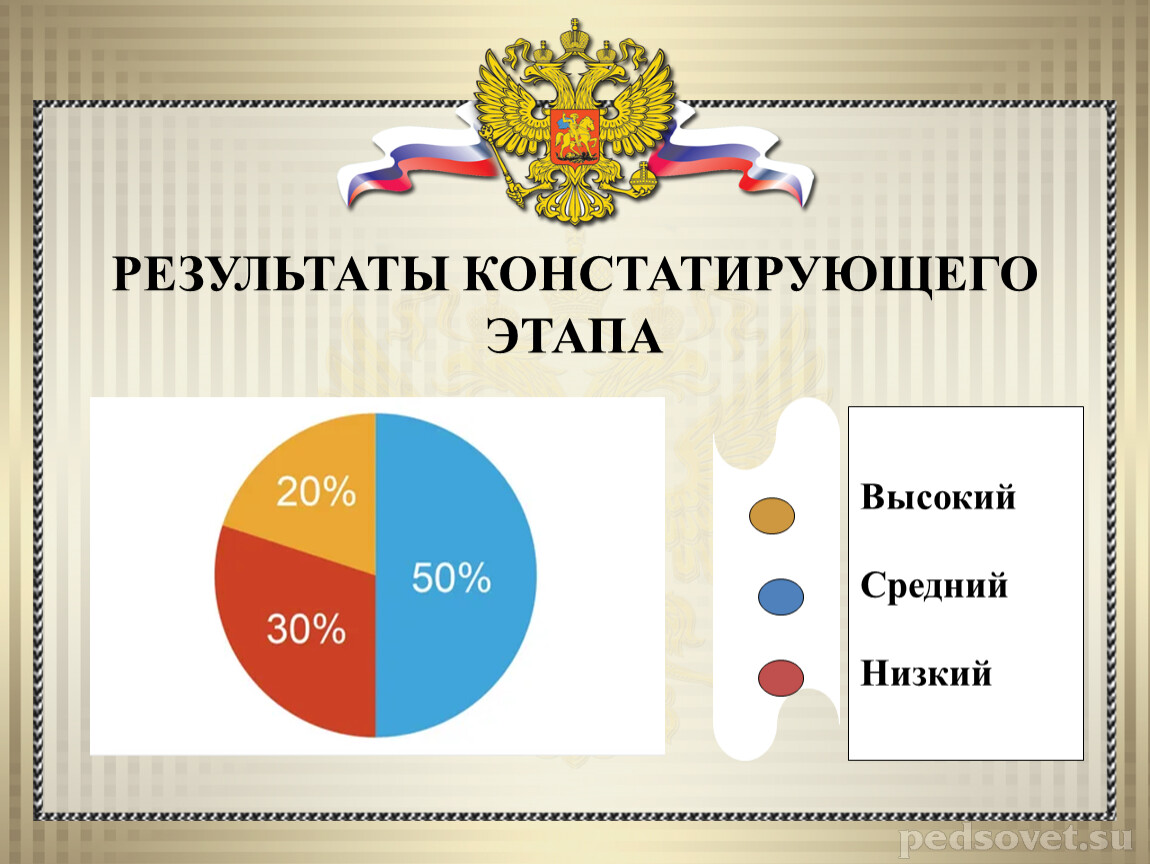 РЕЗУЛЬТАТЫ КОНСТАТИРУЮЩЕГО ЭТАПА

20%

50%

30%

Высокий

Средний

Низкий

pedsovet.su